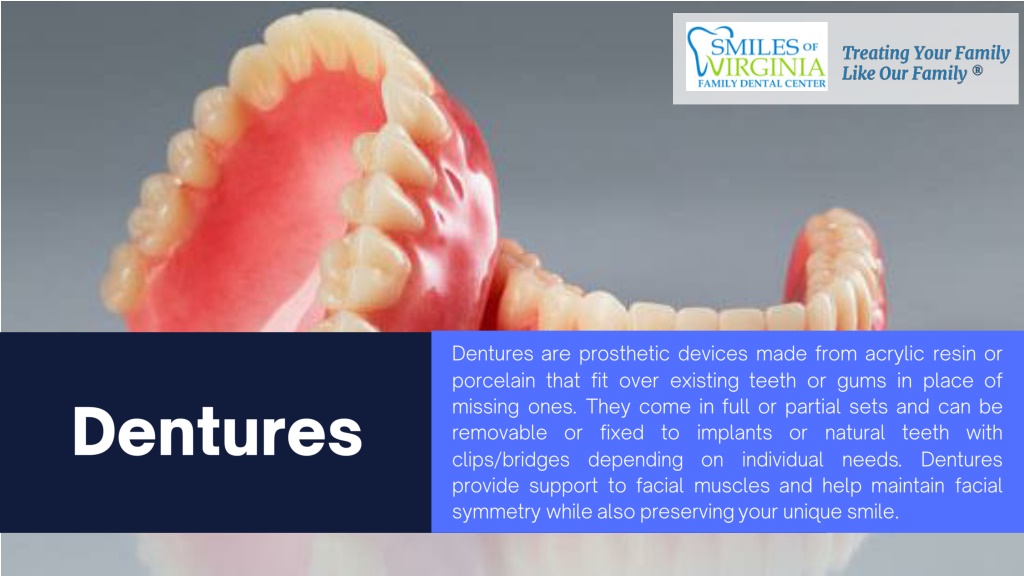 SMILES OF VIRGINIA
FAMILY DENTAL CENTER

Treating Your Family Like Our Family ®

Dentures

Dentures are prosthetic devices made from acrylic resin or porcelain that fit over existing teeth or gums in place of missing ones. They come in full or partial sets and can be removable or fixed to implants or natural teeth with clips/bridges depending on individual needs. Dentures provide support to facial muscles and help maintain facial symmetry while also preserving your unique smile.